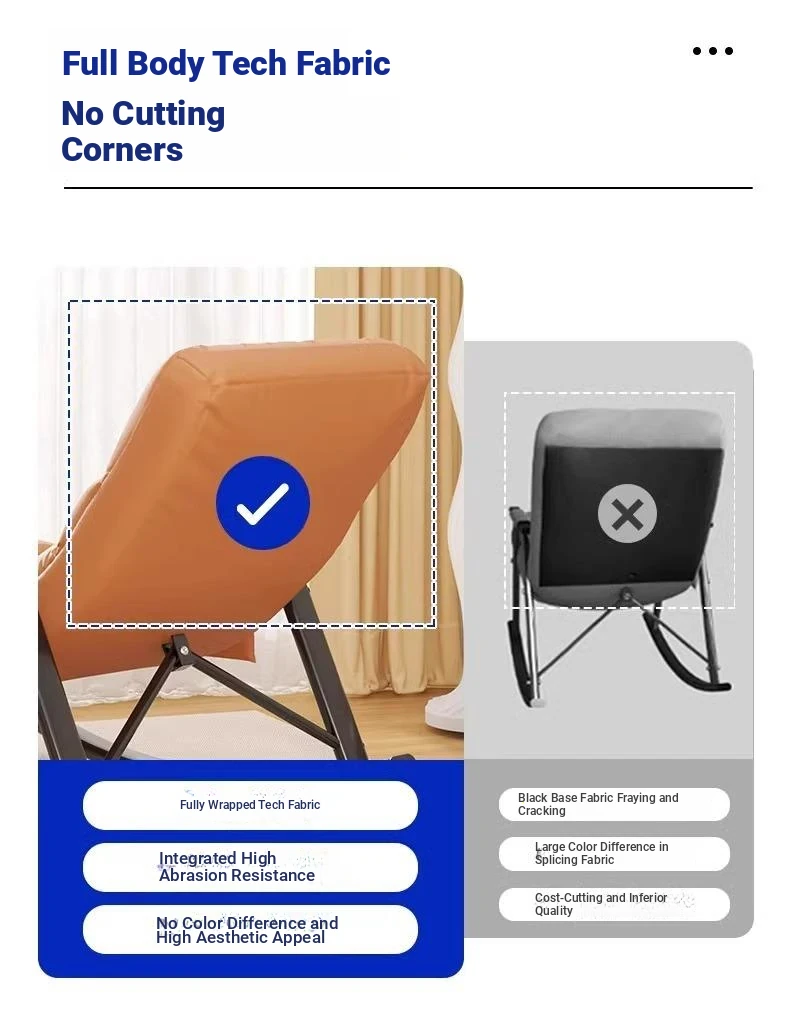 Full Body Tech Fabric

No Cutting Corners

Fully Wrapped Tech Fabric

Integrated High Abrasion Resistance

No Color Difference and High Aesthetic Appeal

Black Base Fabric Fraying and Cracking

Large Color Difference in Splicing Fabric

Cost-Cutting and Inferior Quality